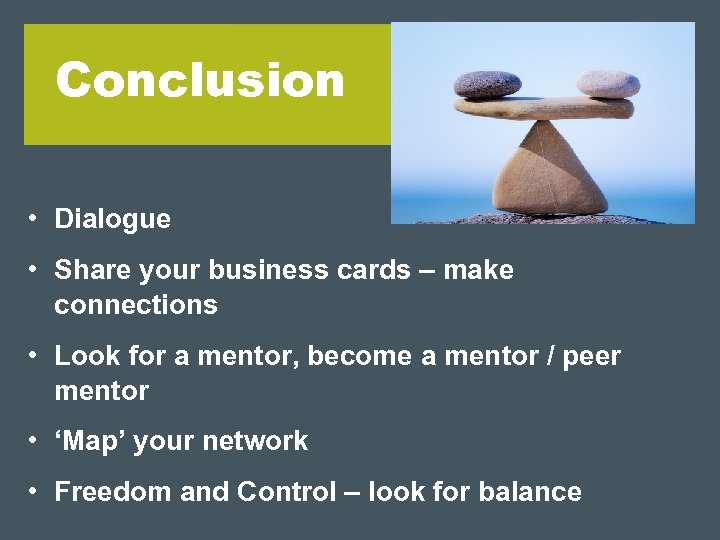 Conclusion

• Dialogue

• Share your business cards – make connections

• Look for a mentor, become a mentor / peer mentor

• ‘Map’ your network

• Freedom and Control – look for balance